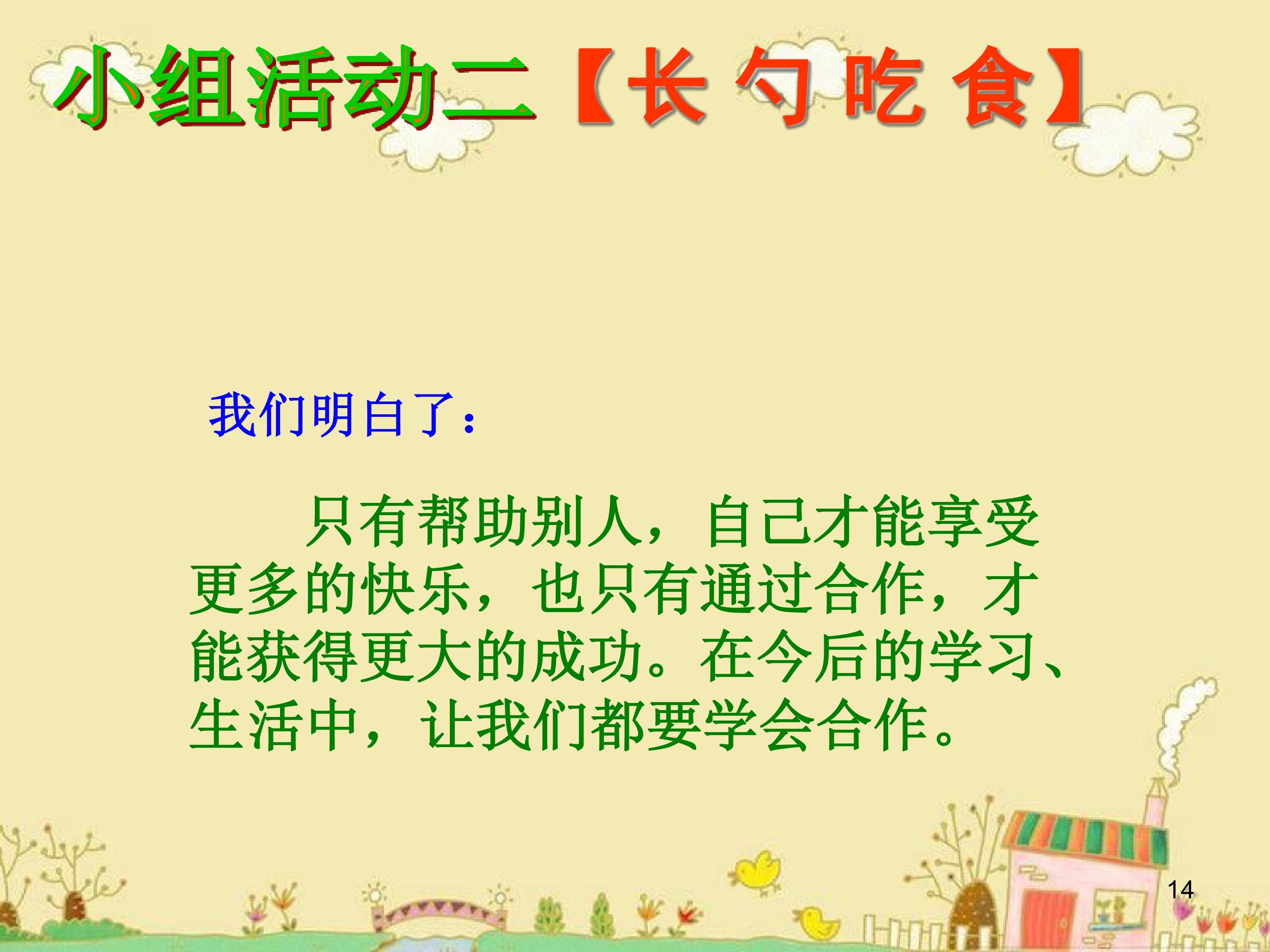 小组活动二【长 勺 吃 食】

我们明白了：

只有帮助别人，自己才能享受更多的快乐，也只有通过合作，才能获得更大的成功。在今后的学习、生活中，让我们都要学会合作。

14